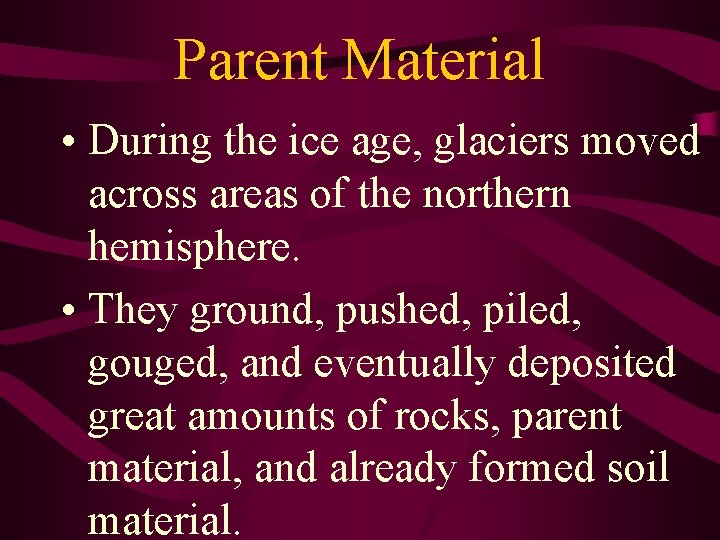 Parent Material

• During the ice age, glaciers moved across areas of the northern hemisphere.

• They ground, pushed, piled, gouged, and eventually deposited great amounts of rocks, parent material, and already formed soil material.